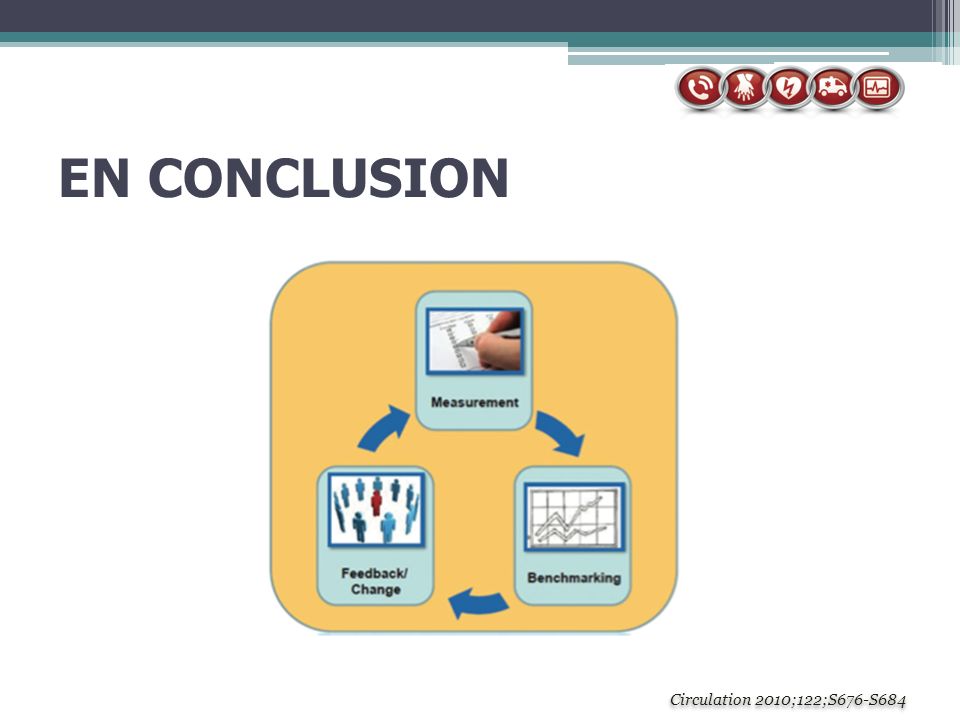 EN CONCLUSION

Measurement

Benchmarking

Feedback/
Change

Circulation 2010;122;S676-S684